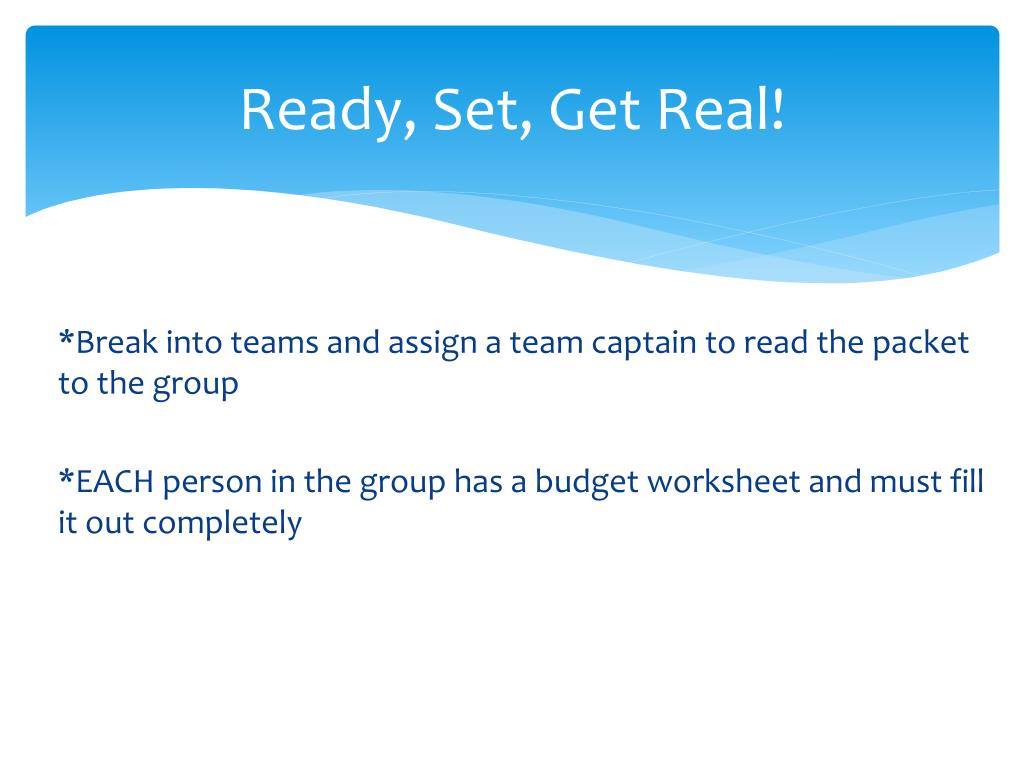 Ready, Set, Get Real!

*Break into teams and assign a team captain to read the packet to the group

*EACH person in the group has a budget worksheet and must fill it out completely